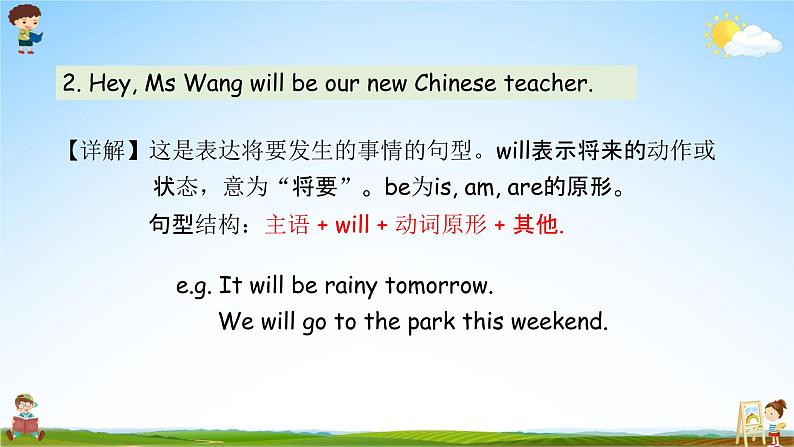 2. Hey, Ms Wang will be our new Chinese teacher.

【详解】这是表达将要发生的事情的句型。will表示将来的动作或状态，意为“将要”。be为is, am, are的原形。

句型结构：主语 + will + 动词原形 + 其他.

e.g. It will be rainy tomorrow.
We will go to the park this weekend.